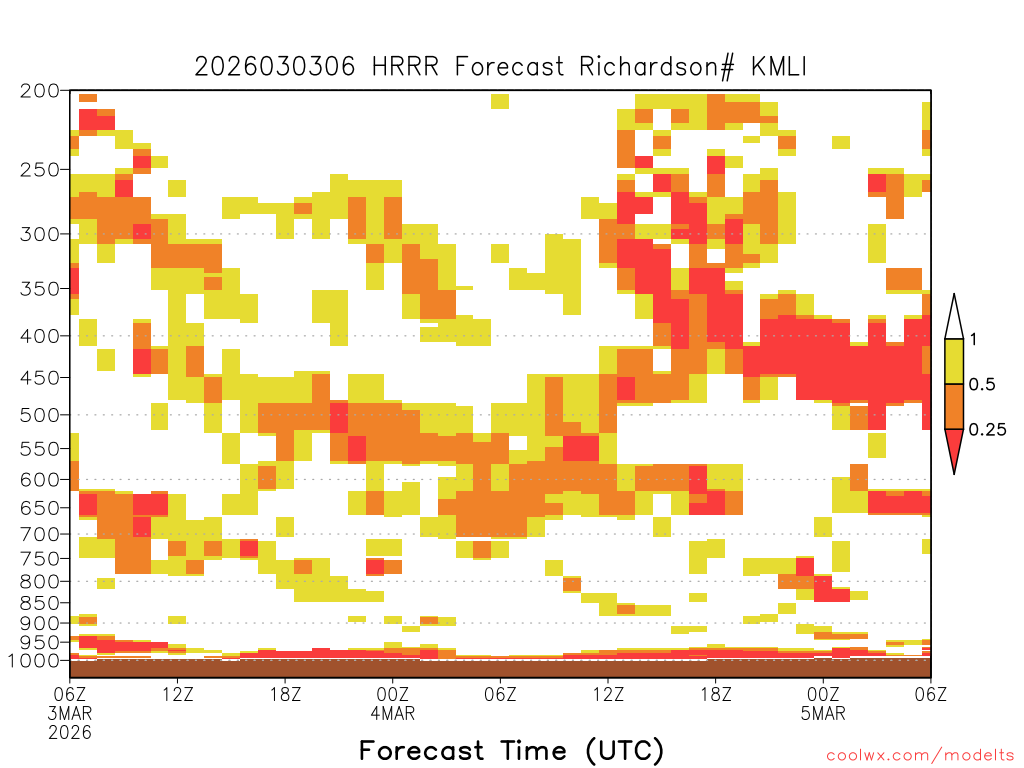 2026030306 HRRR Forecast Richardson# KMLI

200
250
300
350
400
450
500
550
600
650
700
750
800
850
900
950
1000

1
0.5
0.25

06Z 3MAR 2026
12Z
18Z
00Z 4MAR
06Z
12Z
18Z
00Z 5MAR
06Z

Forecast Time (UTC)

coolwx.com/modelts